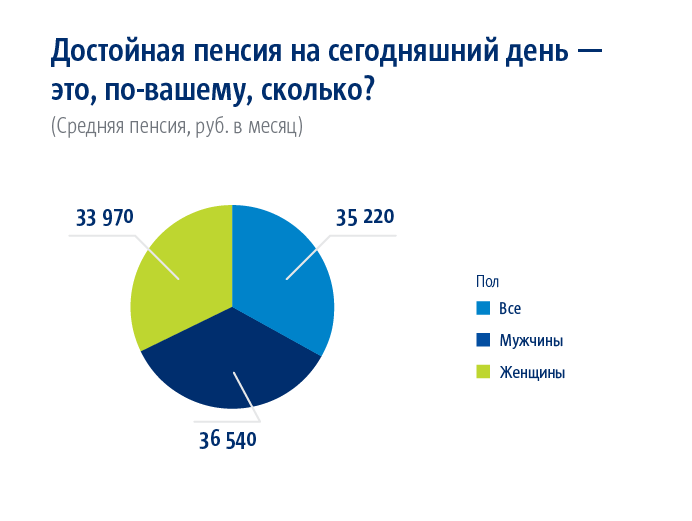 Достойная пенсия на сегодняшний день — это, по-вашему, сколько?

(Средняя пенсия, руб. в месяц)

33 970

35 220

36 540

Пол

Все

Мужчины

Женщины